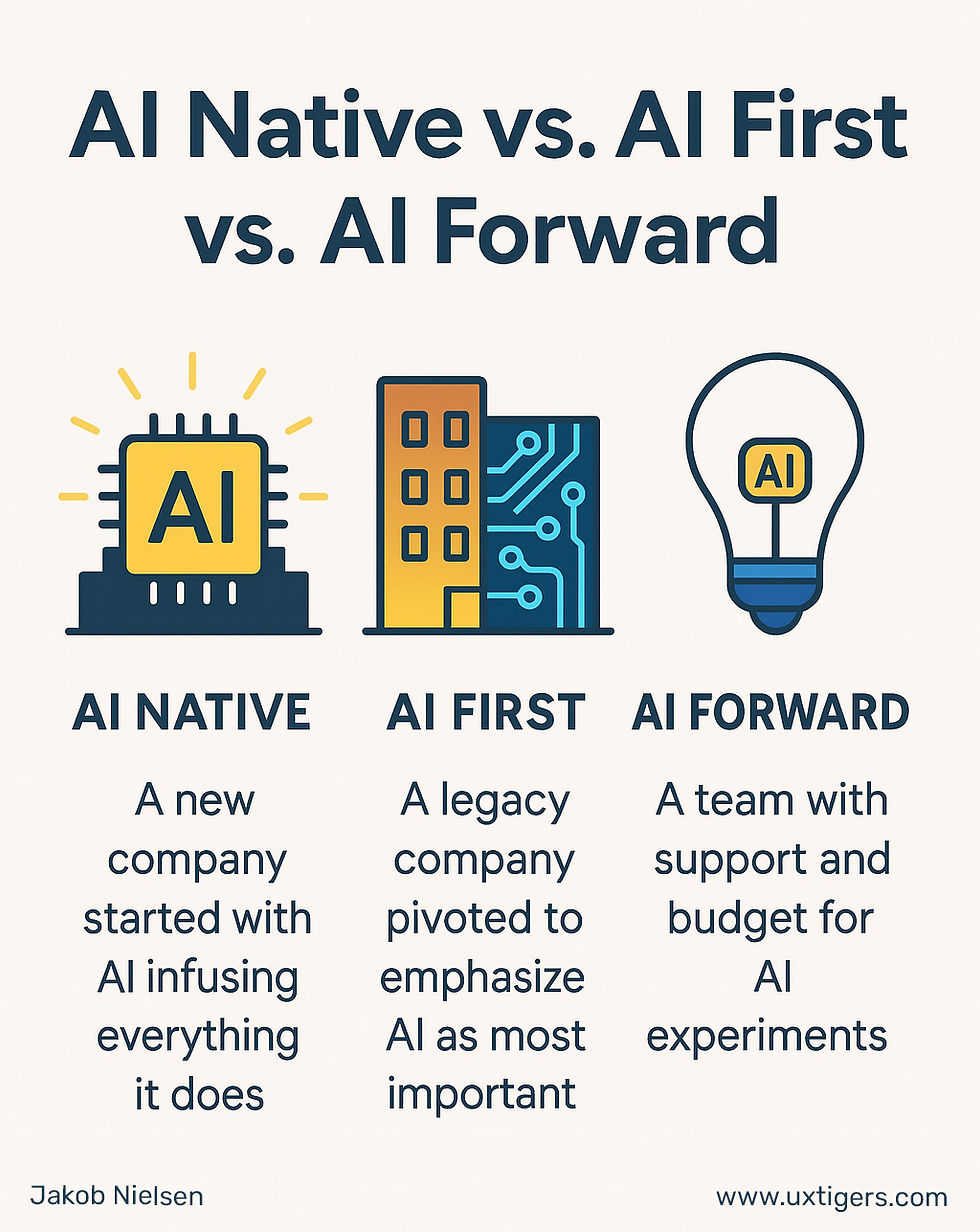 AI Native vs. AI First vs. AI Forward

AI

AI

AI NATIVE

A new company started with AI infusing everything it does

AI FIRST

A legacy company pivoted to emphasize AI as most important

AI FORWARD

A team with support and budget for AI experiments

Jakob Nielsen

www.uxtigers.com